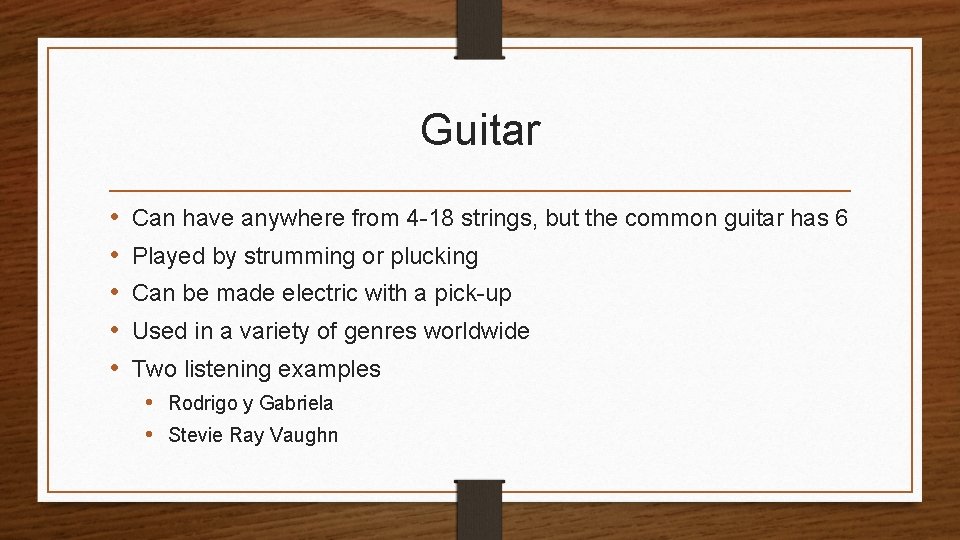 Guitar

• Can have anywhere from 4-18 strings, but the common guitar has 6
• Played by strumming or plucking
• Can be made electric with a pick-up
• Used in a variety of genres worldwide
• Two listening examples
  • Rodrigo y Gabriela
  • Stevie Ray Vaughn